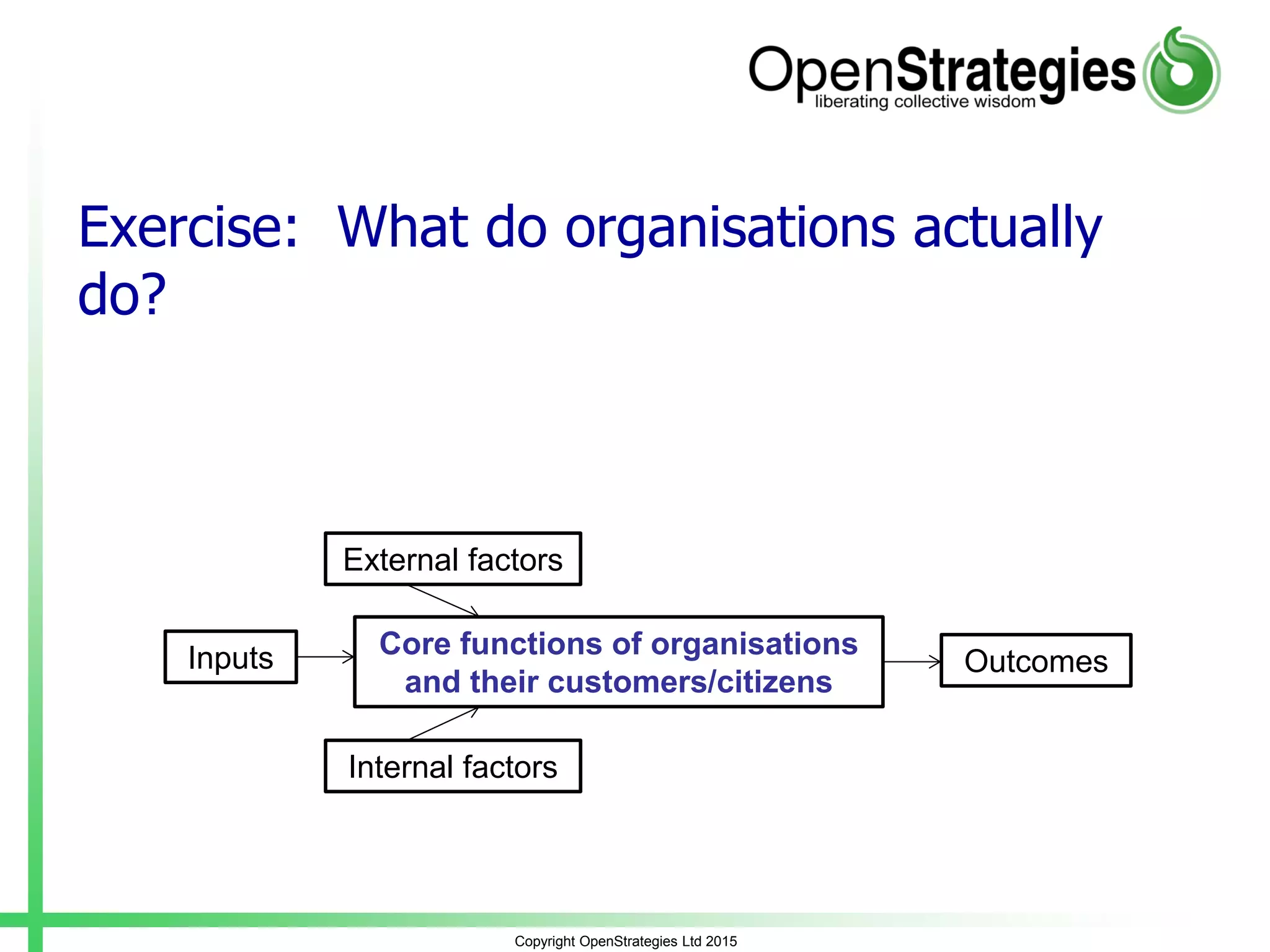 OpenStrategies
liberating collective wisdom

Exercise: What do organisations actually do?

External factors

Inputs

Core functions of organisations and their customers/citizens

Outcomes

Internal factors

Copyright OpenStrategies Ltd 2015